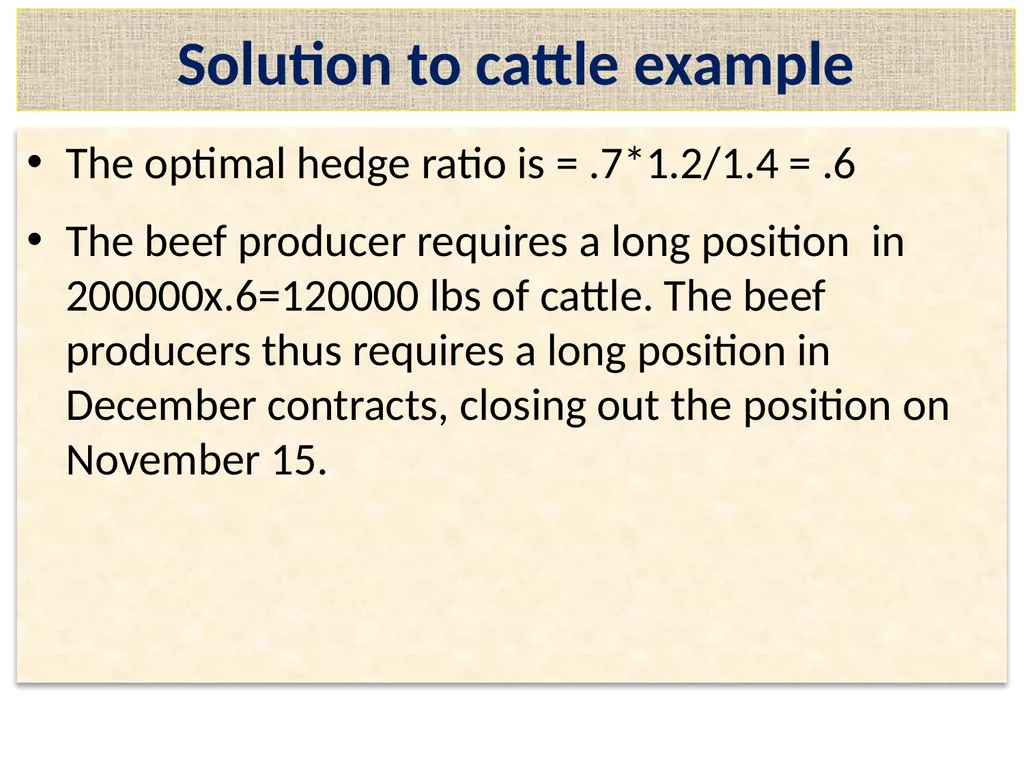 Solution to cattle example

• The optimal hedge ratio is = .7*1.2/1.4 = .6

• The beef producer requires a long position in 200000x.6=120000 lbs of cattle. The beef producers thus requires a long position in December contracts, closing out the position on November 15.